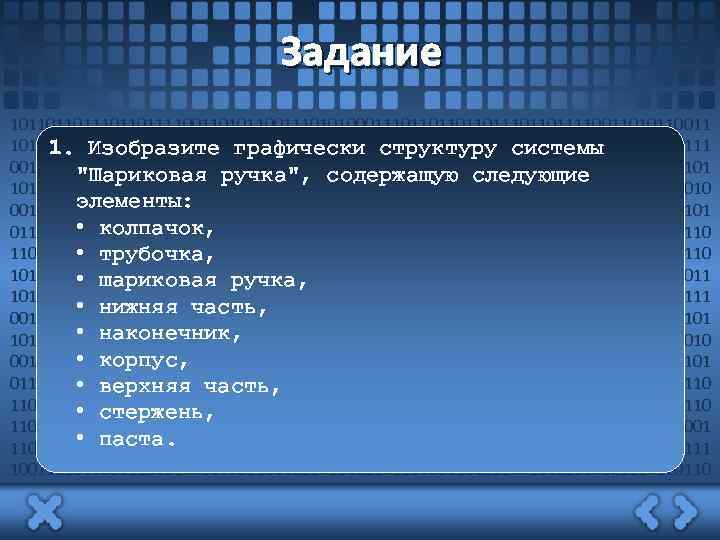 Задание

1. Изобразите графически структуру системы "Шариковая ручка", содержащую следующие элементы:
• колпачок,
• трубочка,
• шариковая ручка,
• нижняя часть,
• наконечник,
• корпус,
• верхняя часть,
• стержень,
• паста.